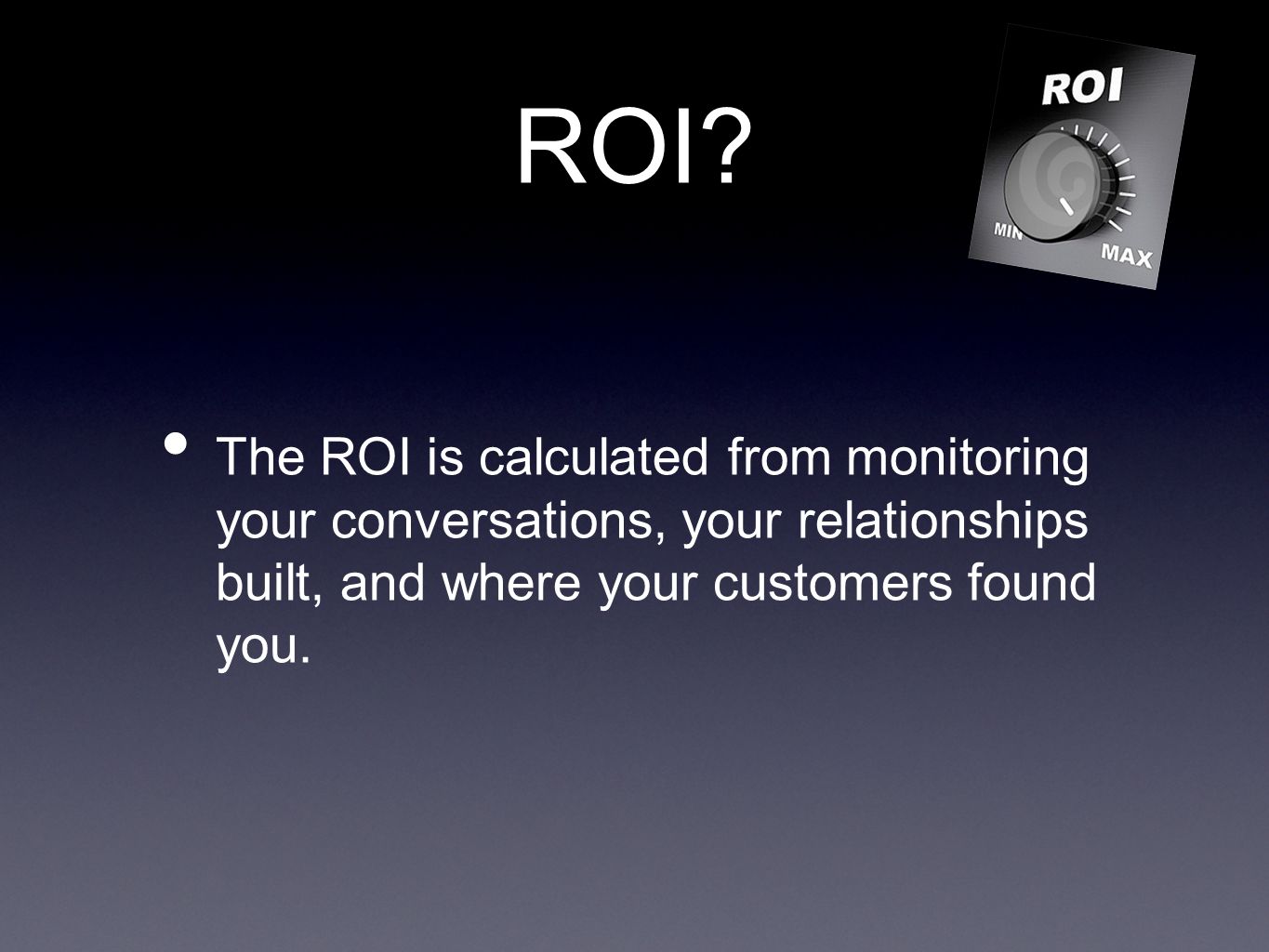 ROI?

ROI

MIN

MAX

• The ROI is calculated from monitoring your conversations, your relationships built, and where your customers found you.